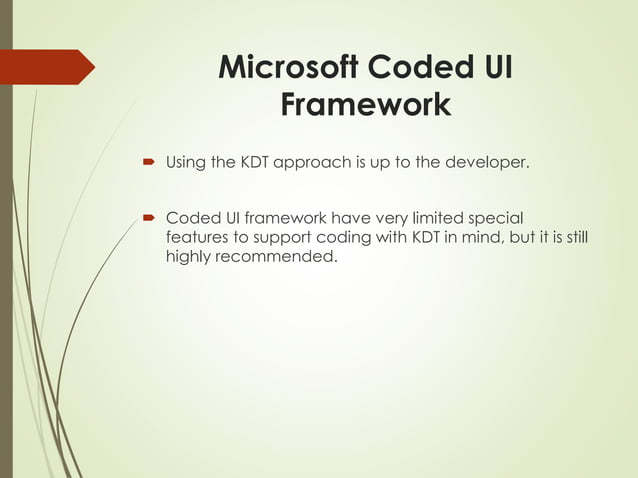 Microsoft Coded UI Framework

Using the KDT approach is up to the developer.

Coded UI framework have very limited special features to support coding with KDT in mind, but it is still highly recommended.